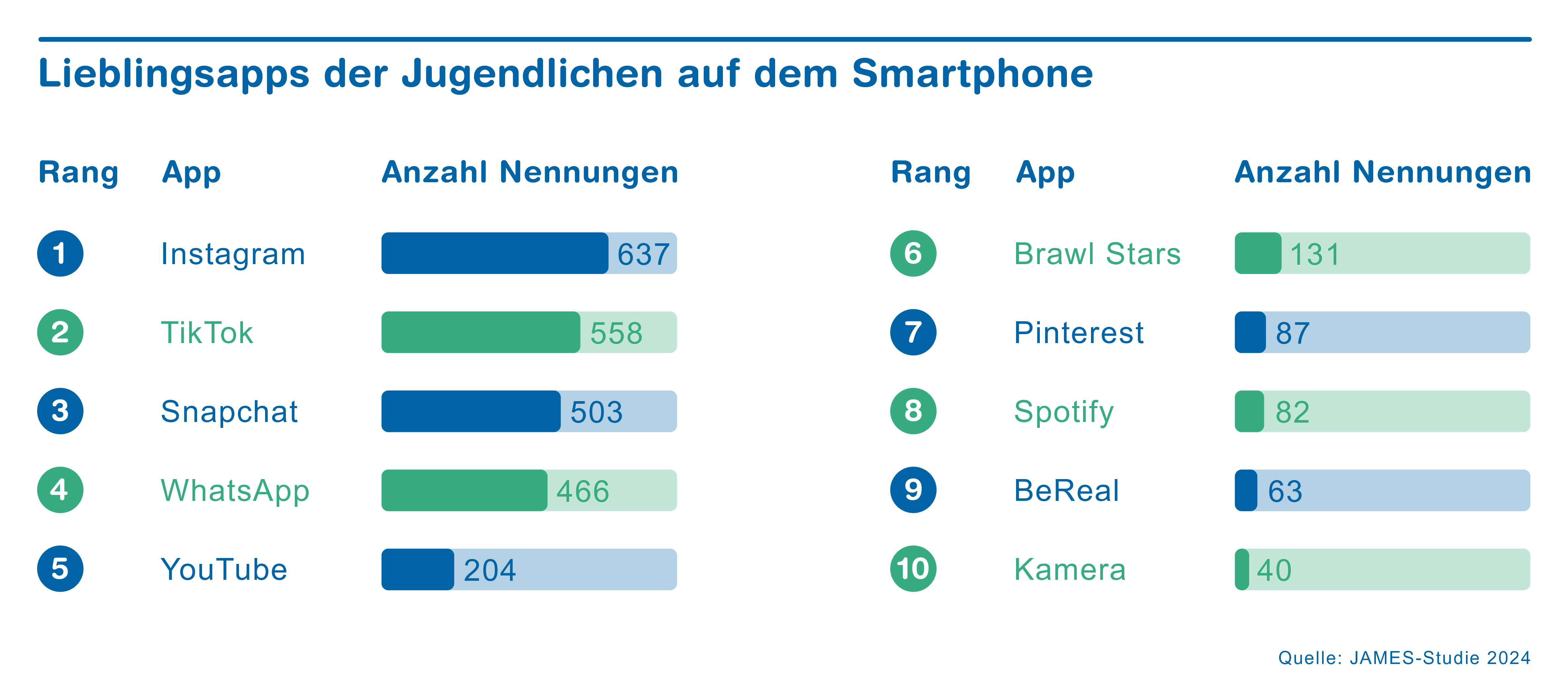 Lieblingsapps der Jugendlichen auf dem Smartphone

| Rang | App | Anzahl Nennungen |
|---|---|---|
| 1 | Instagram | 637 |
| 2 | TikTok | 558 |
| 3 | Snapchat | 503 |
| 4 | WhatsApp | 466 |
| 5 | YouTube | 204 |

| Rang | App | Anzahl Nennungen |
|---|---|---|
| 6 | Brawl Stars | 131 |
| 7 | Pinterest | 87 |
| 8 | Spotify | 82 |
| 9 | BeReal | 63 |
| 10 | Kamera | 40 |

Quelle: JAMES-Studie 2024